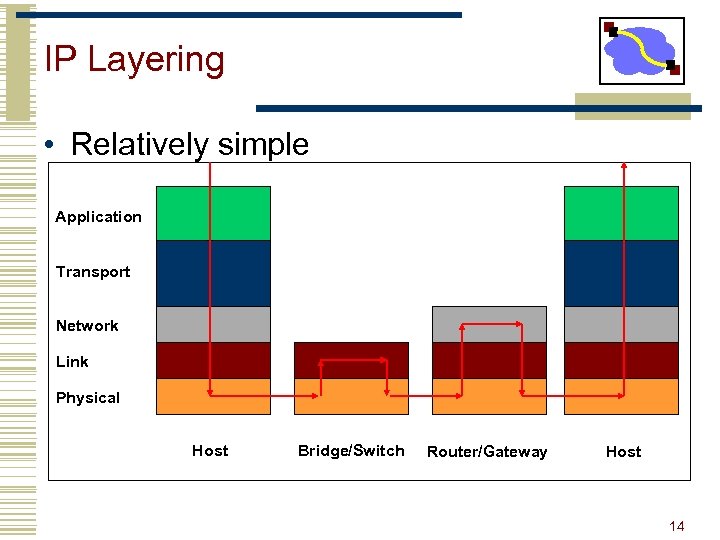 IP Layering

• Relatively simple

Application
Transport
Network
Link
Physical

Host
Bridge/Switch
Router/Gateway
Host

14